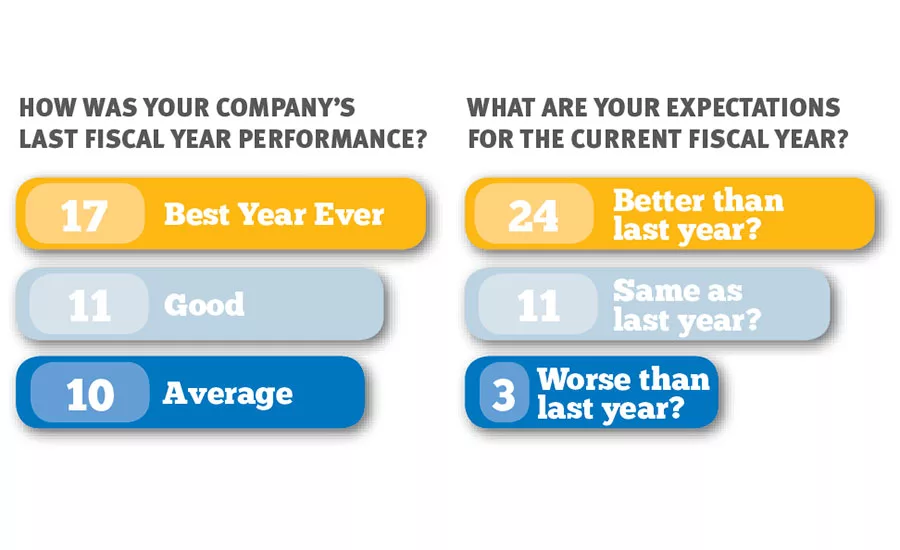 HOW WAS YOUR COMPANY'S LAST FISCAL YEAR PERFORMANCE?

17 Best Year Ever

11 Good

10 Average

WHAT ARE YOUR EXPECTATIONS FOR THE CURRENT FISCAL YEAR?

24 Better than last year?

11 Same as last year?

3 Worse than last year?